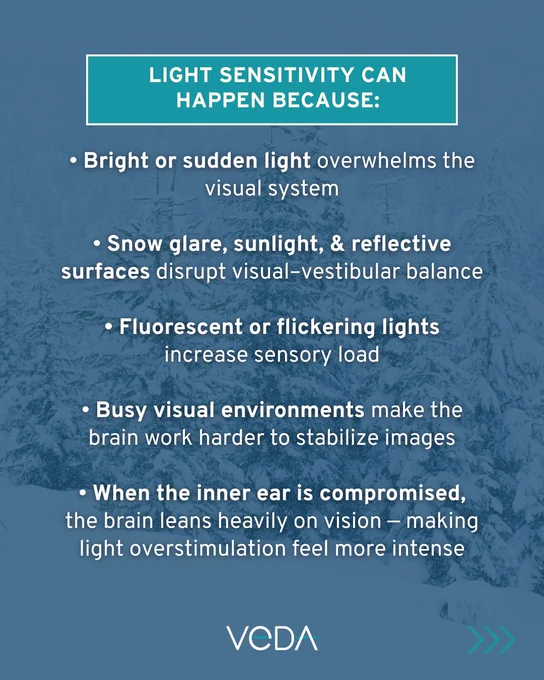 LIGHT SENSITIVITY CAN HAPPEN BECAUSE:

• Bright or sudden light overwhelms the visual system

• Snow glare, sunlight, & reflective surfaces disrupt visual–vestibular balance

• Fluorescent or flickering lights increase sensory load

• Busy visual environments make the brain work harder to stabilize images

• When the inner ear is compromised, the brain leans heavily on vision — making light overstimulation feel more intense

VEDA